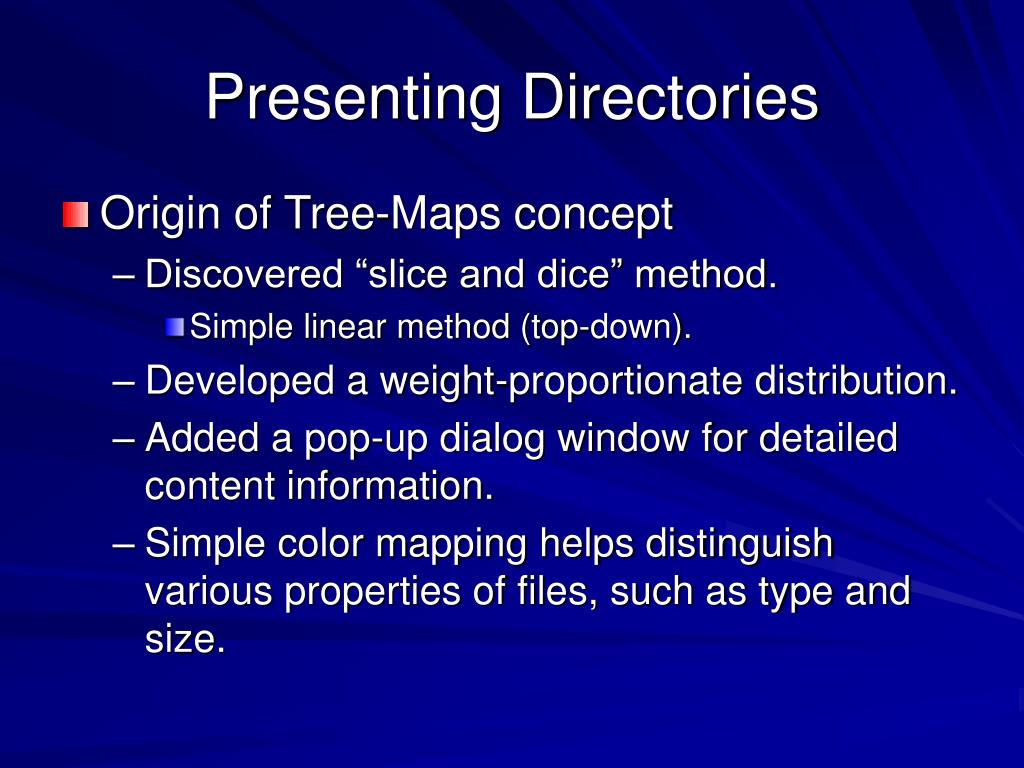 Presenting Directories

Origin of Tree-Maps concept

– Discovered “slice and dice” method.

Simple linear method (top-down).

– Developed a weight-proportionate distribution.

– Added a pop-up dialog window for detailed content information.

– Simple color mapping helps distinguish various properties of files, such as type and size.